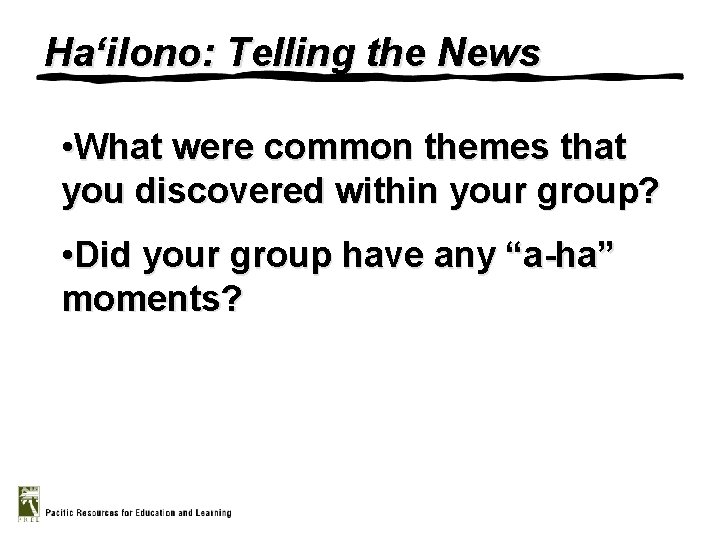 Ha‘ilono: Telling the News

•What were common themes that you discovered within your group?

•Did your group have any “a-ha” moments?

PREL

Pacific Resources for Education and Learning